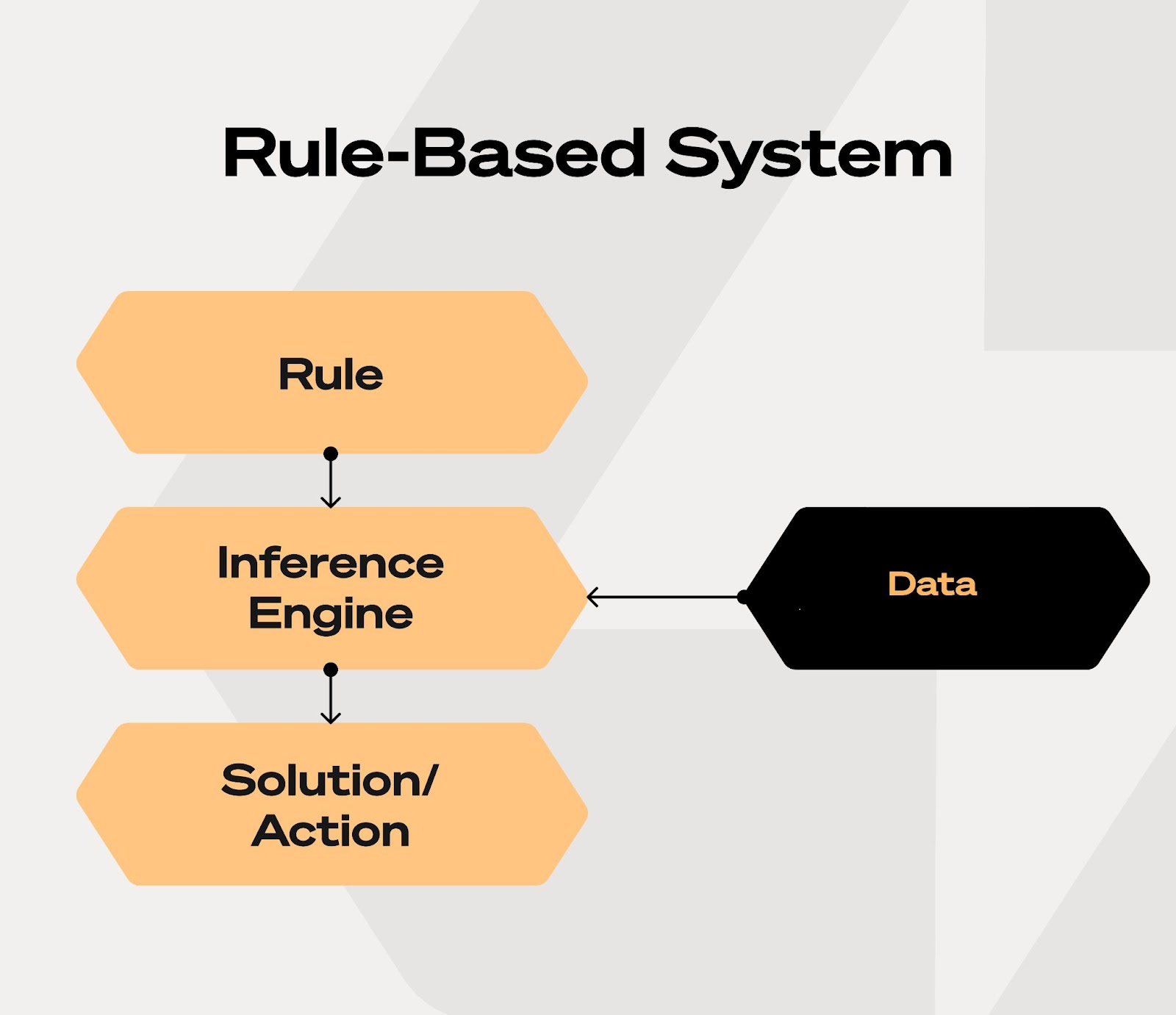 Rule-Based System

Rule

Inference Engine

Data

Solution/ Action